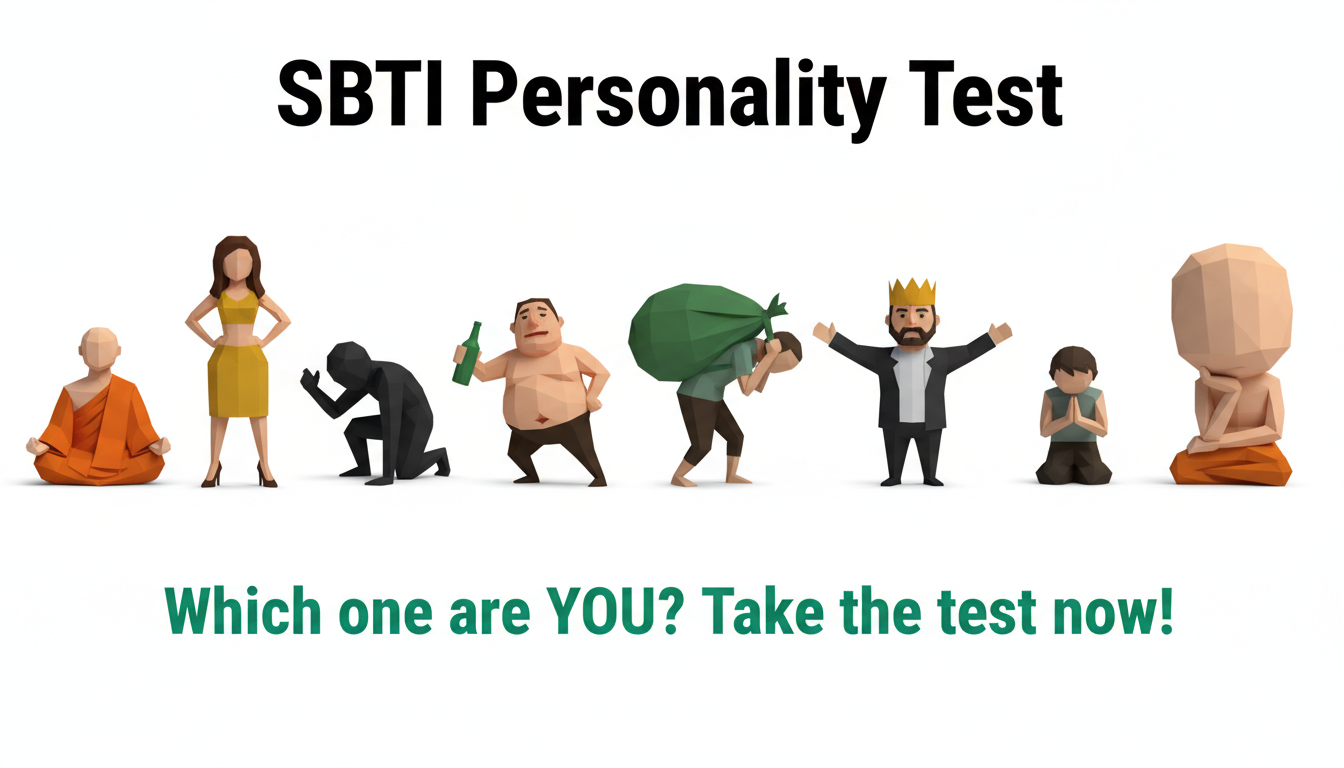 SBTI Personality Test

Which one are YOU? Take the test now!